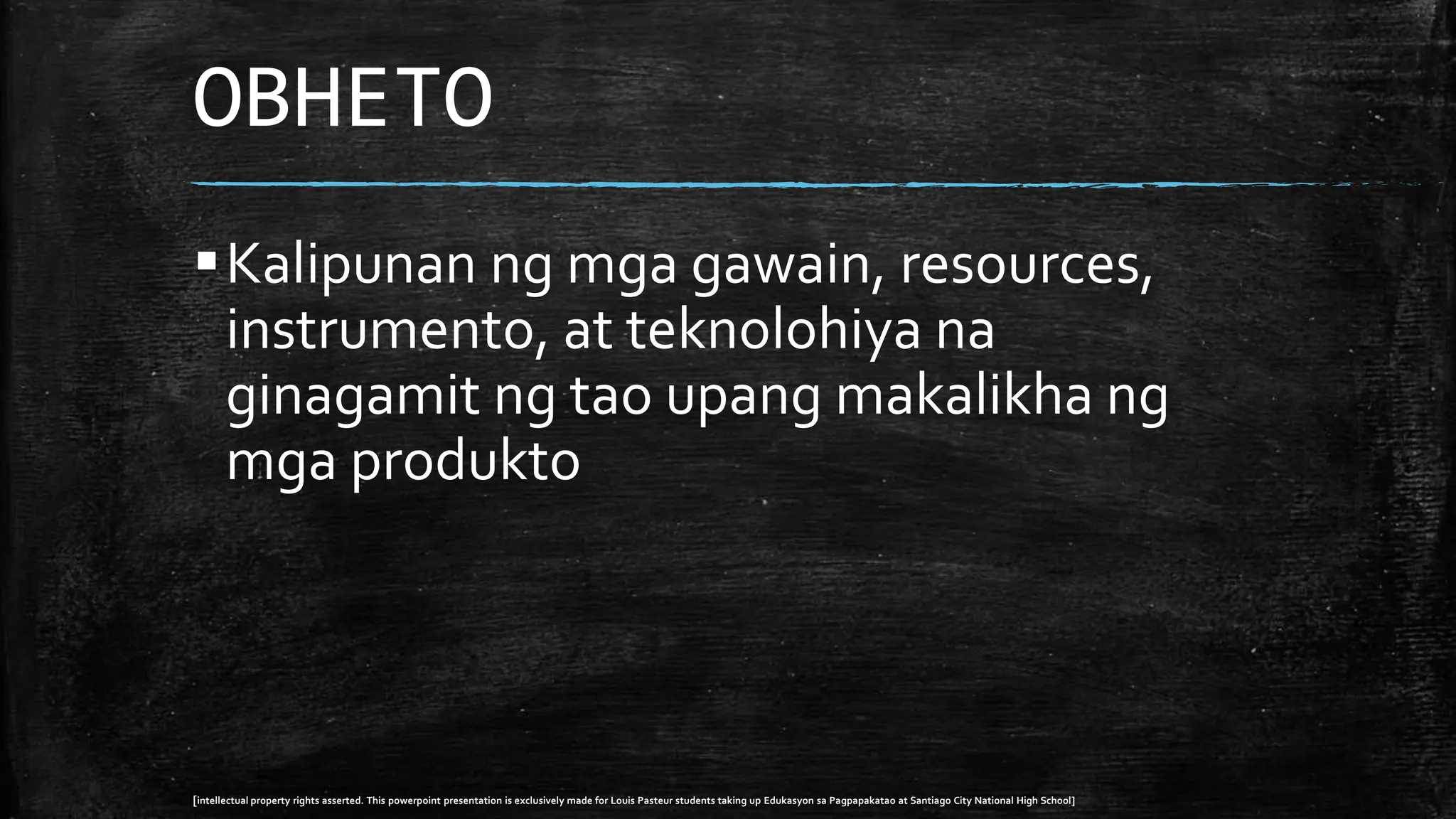 OBHETO

▪ Kalipunan ng mga gawain, resources, instrumento, at teknolohiya na ginagamit ng tao upang makalikha ng mga produkto

[intellectual property rights asserted. This powerpoint presentation is exclusively made for Louis Pasteur students taking up Edukasyon sa Pagpapakatao at Santiago City National High School]